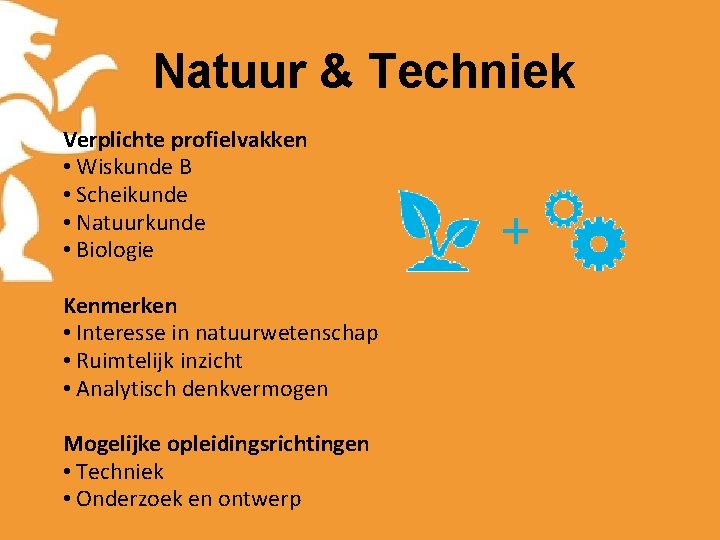 Natuur & Techniek

Verplichte profielvakken
• Wiskunde B
• Scheikunde
• Natuurkunde
• Biologie

+

Kenmerken
• Interesse in natuurwetenschap
• Ruimtelijk inzicht
• Analytisch denkvermogen

Mogelijke opleidingsrichtingen
• Techniek
• Onderzoek en ontwerp